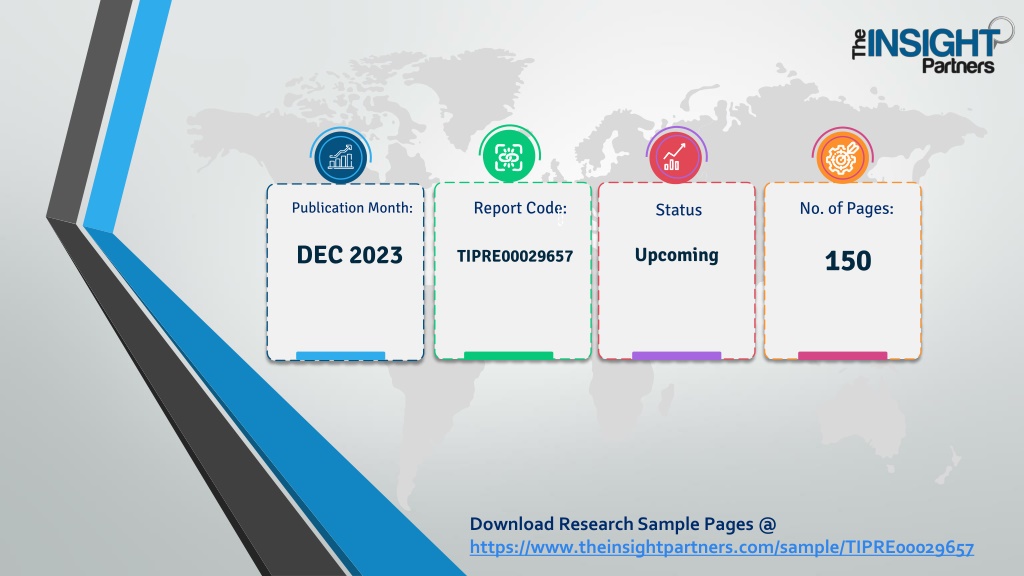 The INSIGHT Partners

Publication Month:
DEC 2023

Report Code:
TIPRE00029657

Status
Upcoming

No. of Pages:
150

Download Research Sample Pages @
https://www.theinsightpartners.com/sample/TIPRE00029657